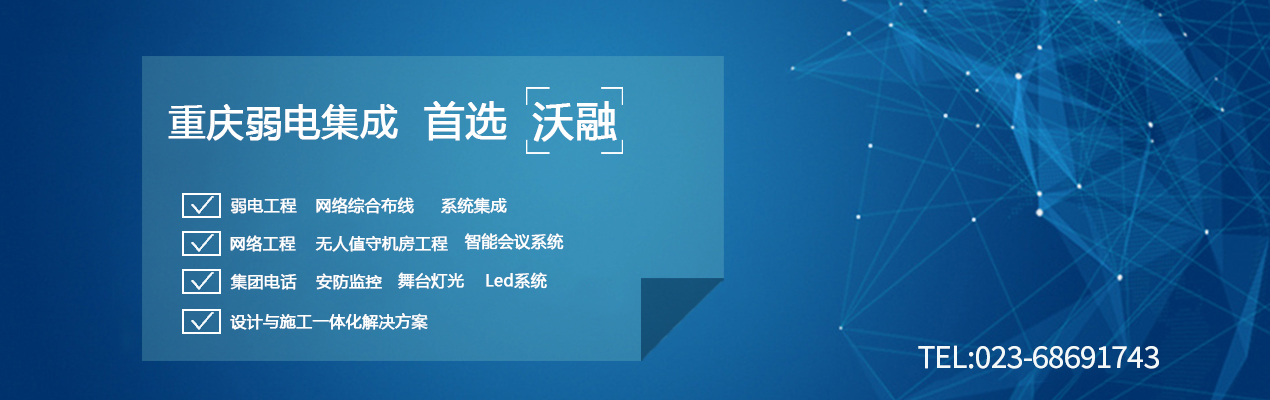 重庆弱电集成 首选 沃融

弱电工程 网络综合布线 系统集成
网络工程 无人值守机房工程 智能会议系统
集团电话 安防监控 舞台灯光 Led系统
设计与施工一体化解决方案

TEL:023-68691743